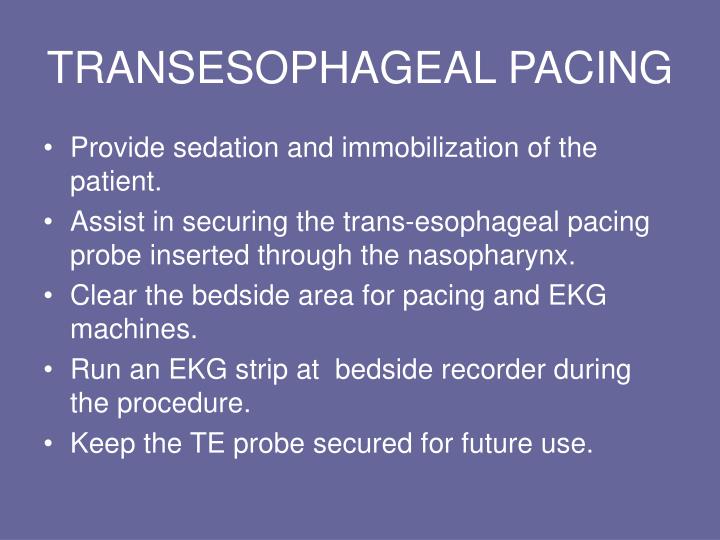 TRANSESOPHAGEAL PACING

• Provide sedation and immobilization of the patient.
• Assist in securing the trans-esophageal pacing probe inserted through the nasopharynx.
• Clear the bedside area for pacing and EKG machines.
• Run an EKG strip at  bedside recorder during the procedure.
• Keep the TE probe secured for future use.